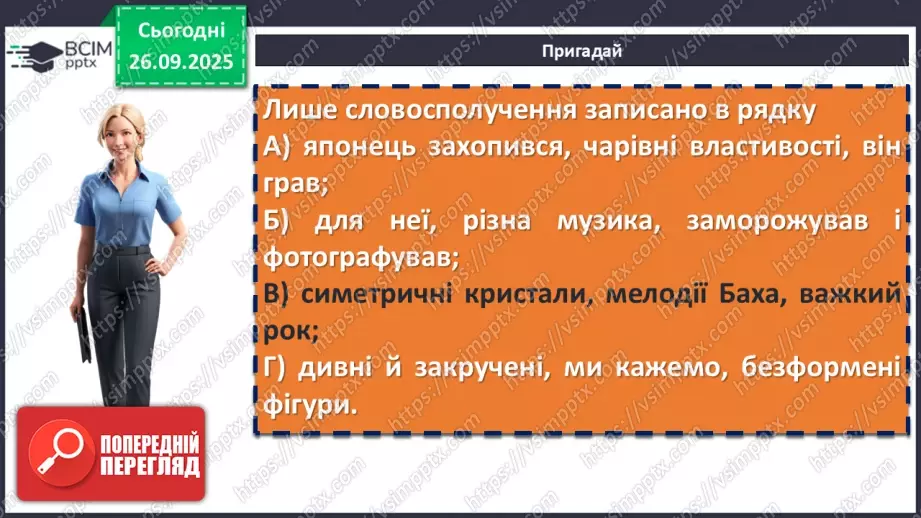 ВСІМ pptx

Сьогодні 26.09.2025

Пригадай

Лише словосполучення записано в рядку
А) японець захопився, чарівні властивості, він грав;
Б) для неї, різна музика, заморожував і фотографував;
В) симетричні кристали, мелодії Баха, важкий рок;
Г) дивні й закручені, ми кажемо, безформені фігури.

ПОПЕРЕДНІЙ ПЕРЕГЛЯД

https://vsimpptx.com